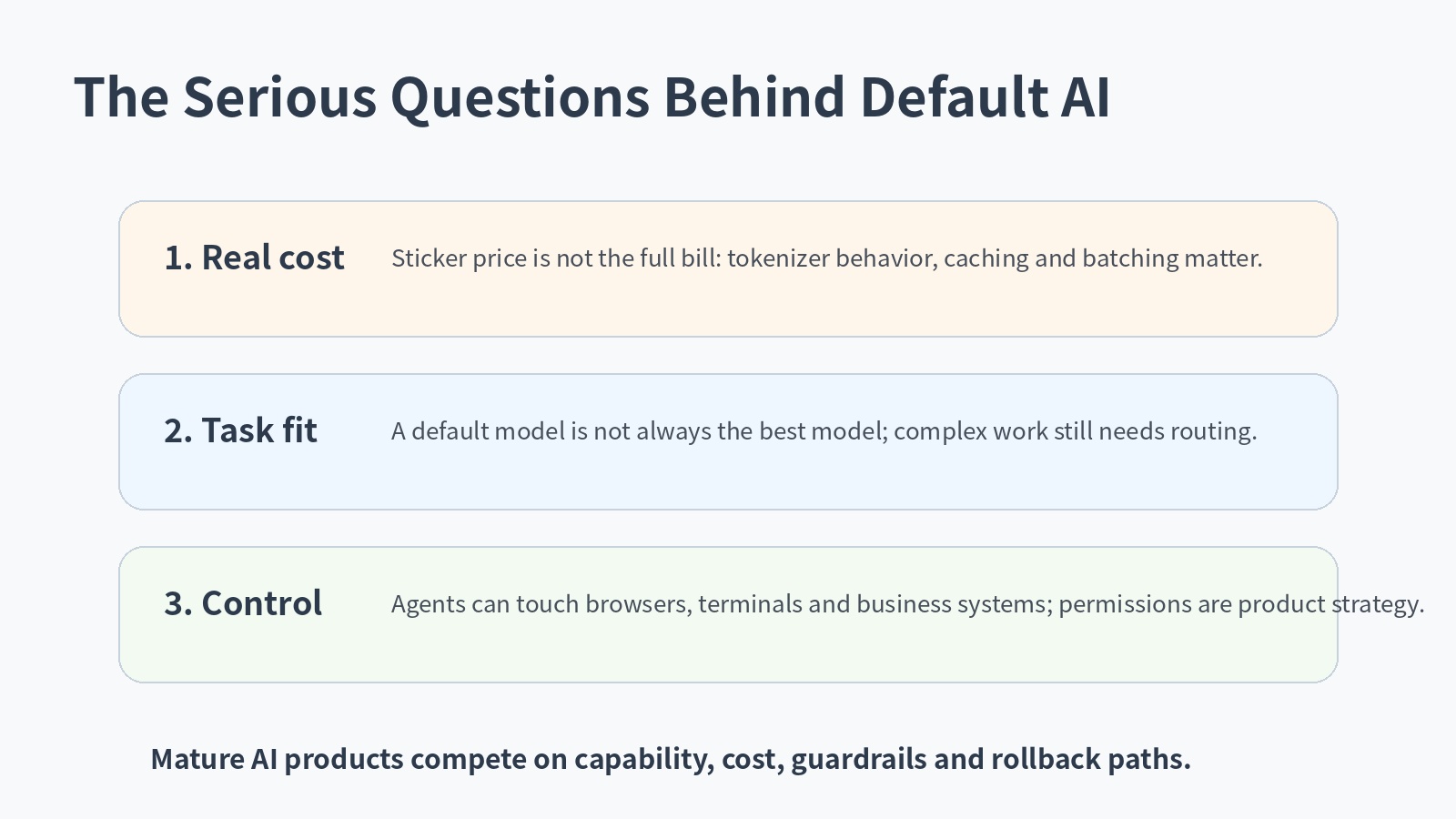 The Serious Questions Behind Default AI

1. Real cost Sticker price is not the full bill: tokenizer behavior, caching and batching matter.

2. Task fit A default model is not always the best model; complex work still needs routing.

3. Control Agents can touch browsers, terminals and business systems; permissions are product strategy.

Mature AI products compete on capability, cost, guardrails and rollback paths.